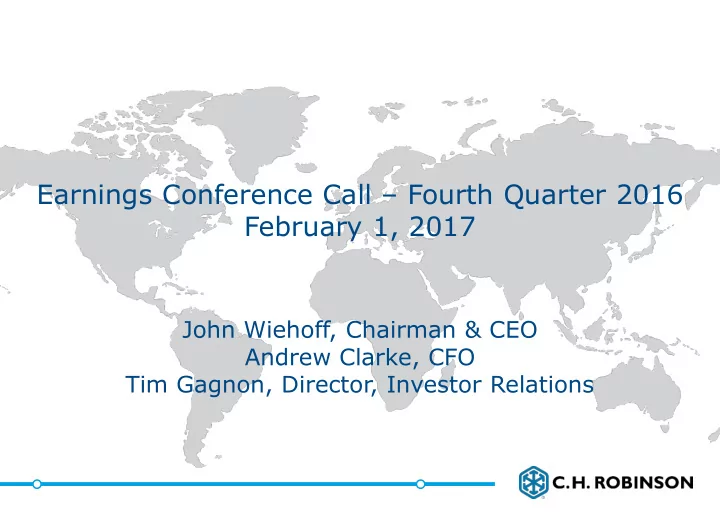 Earnings Conference Call – Fourth Quarter 2016
February 1, 2017

John Wiehoff, Chairman & CEO
Andrew Clarke, CFO
Tim Gagnon, Director, Investor Relations

C.H. ROBINSON